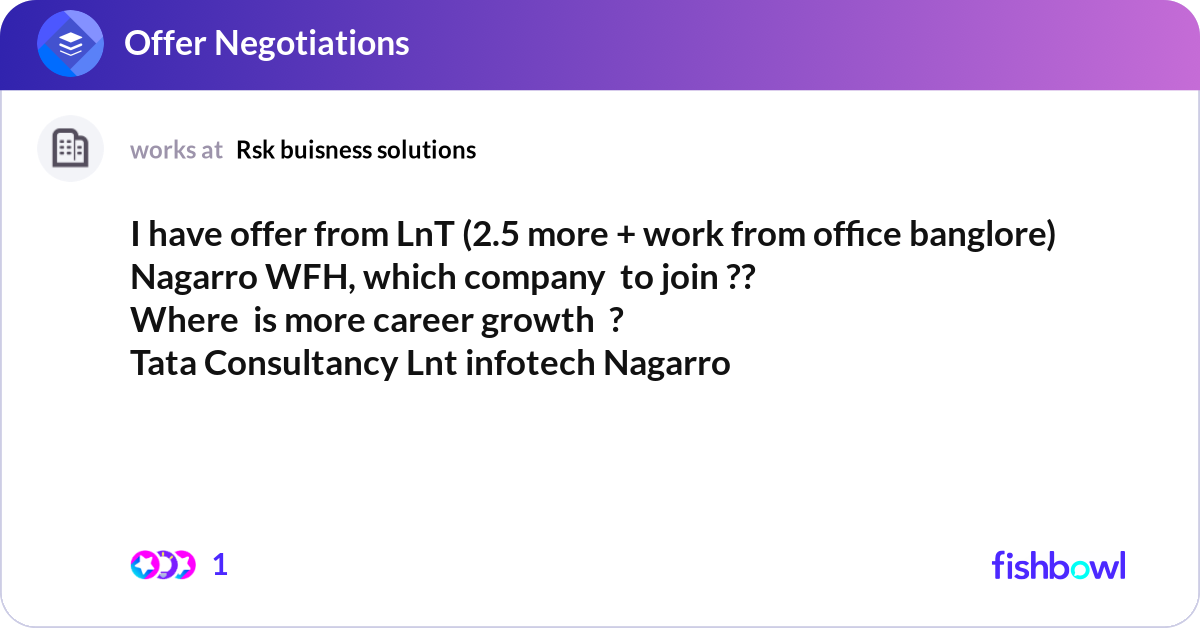 Offer Negotiations

works at Rsk buisness solutions

I have offer from LnT (2.5 more + work from office banglore) Nagarro WFH, which company to join ??
Where is more career growth ?
Tata Consultancy Lnt infotech Nagarro

1

fishbowl